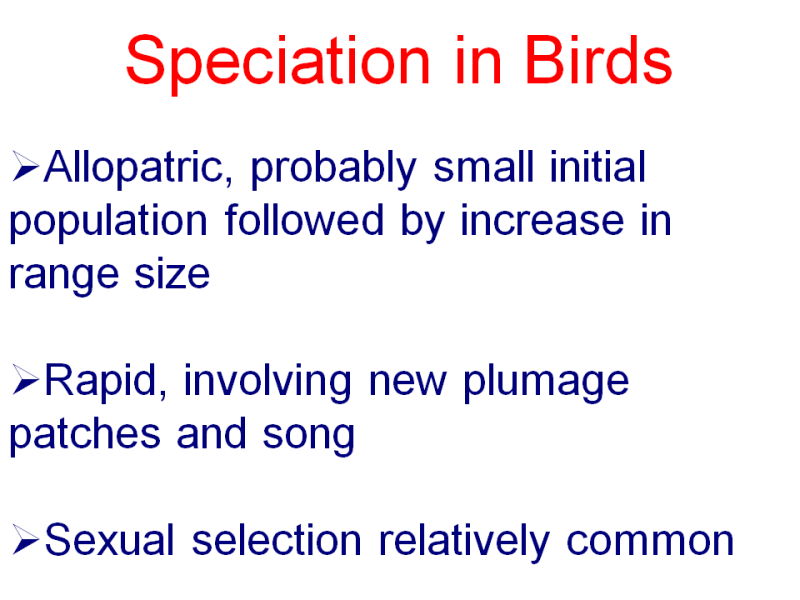 Speciation in Birds

➢Allopatric, probably small initial population followed by increase in range size

➢Rapid, involving new plumage patches and song

➢Sexual selection relatively common